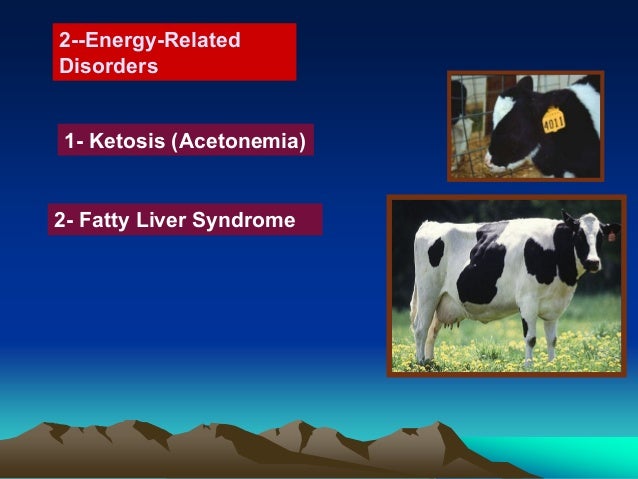 2--Energy-Related Disorders

1- Ketosis (Acetonemia)

2- Fatty Liver Syndrome

4011